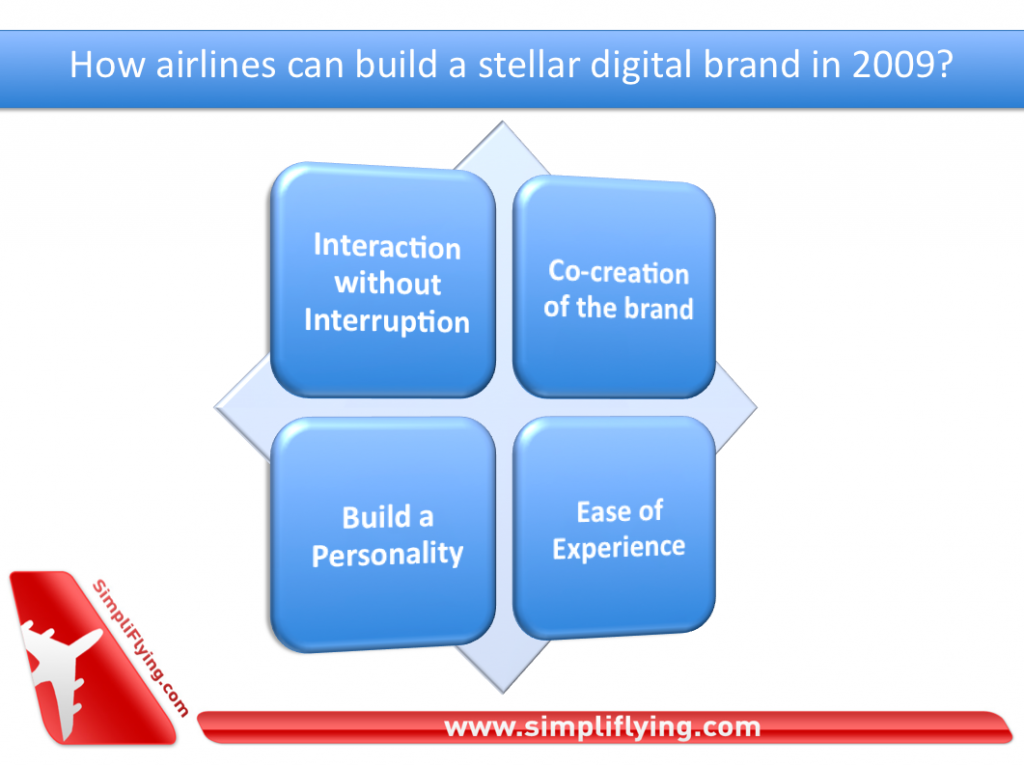 How airlines can build a stellar digital brand in 2009?

Interaction without Interruption

Co-creation of the brand

Build a Personality

Ease of Experience

SimpliFlying.com

www.simpliflying.com